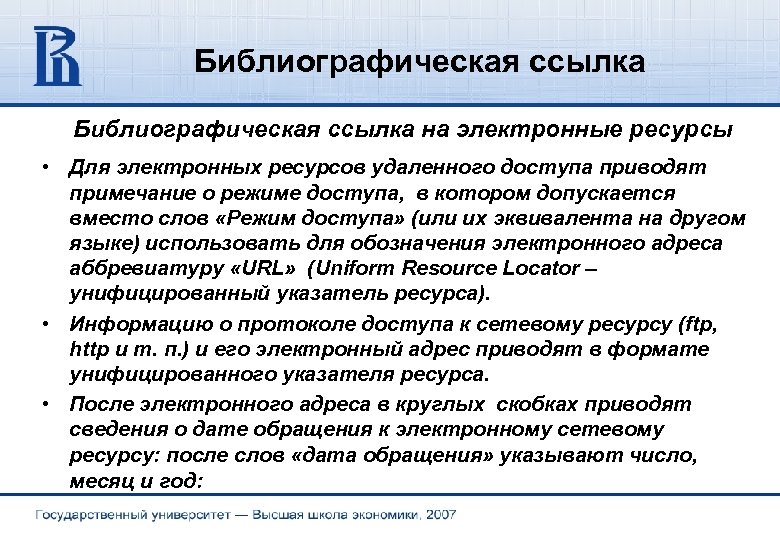 Библиографическая ссылка

Библиографическая ссылка на электронные ресурсы

• Для электронных ресурсов удаленного доступа приводят примечание о режиме доступа, в котором допускается вместо слов «Режим доступа» (или их эквивалента на другом языке) использовать для обозначения электронного адреса аббревиатуру «URL» (Uniform Resource Locator – унифицированный указатель ресурса).

• Информацию о протоколе доступа к сетевому ресурсу (ftp, http и т. п.) и его электронный адрес приводят в формате унифицированного указателя ресурса.

• После электронного адреса в круглых скобках приводят сведения о дате обращения к электронному сетевому ресурсу: после слов «дата обращения» указывают число, месяц и год:

Государственный университет — Высшая школа экономики, 2007